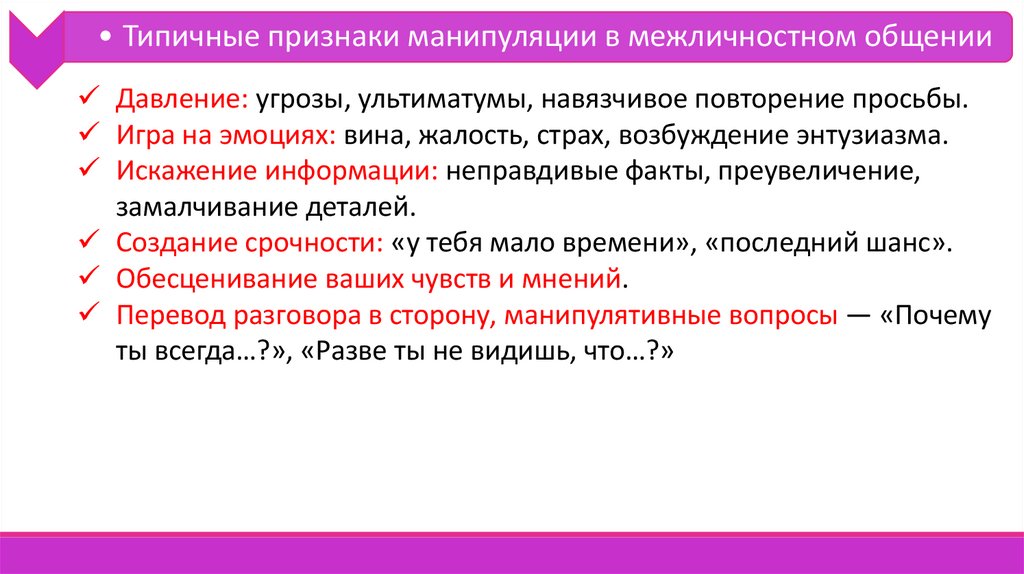 • Типичные признаки манипуляции в межличностном общении

✓ Давление: угрозы, ультиматумы, навязчивое повторение просьбы.
✓ Игра на эмоциях: вина, жалость, страх, возбуждение энтузиазма.
✓ Искажение информации: неправдивые факты, преувеличение, замалчивание деталей.
✓ Создание срочности: «у тебя мало времени», «последний шанс».
✓ Обесценивание ваших чувств и мнений.
✓ Перевод разговора в сторону, манипулятивные вопросы — «Почему ты всегда…?», «Разве ты не видишь, что…?»